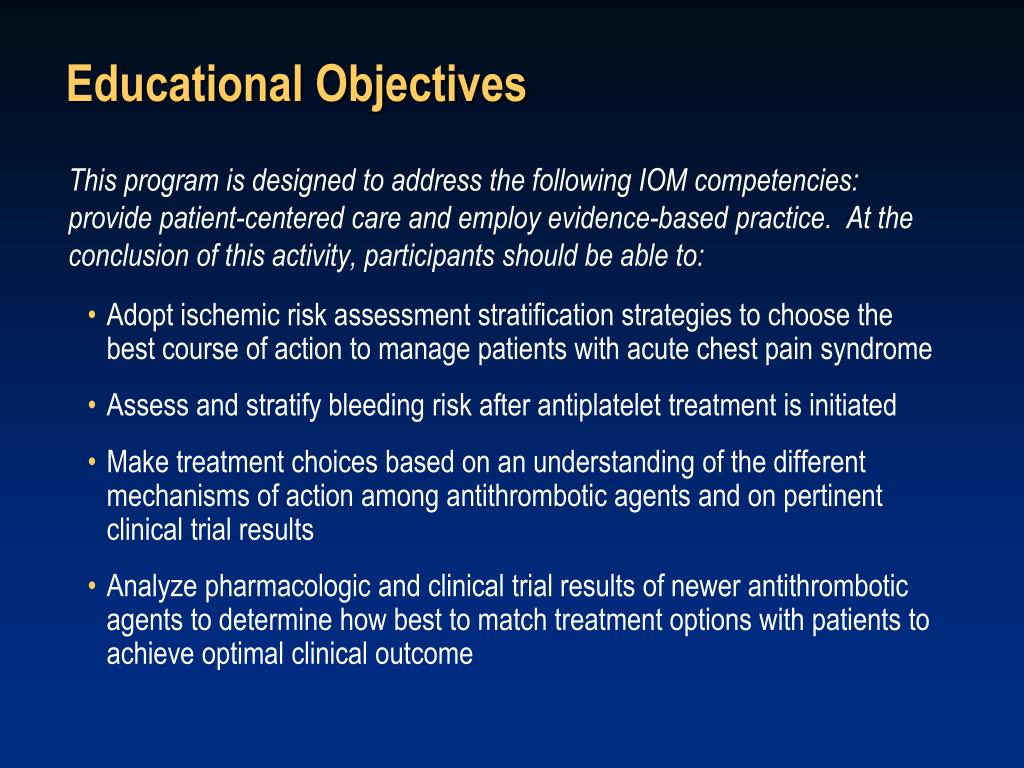 Educational Objectives

This program is designed to address the following IOM competencies: provide patient-centered care and employ evidence-based practice. At the conclusion of this activity, participants should be able to:

• Adopt ischemic risk assessment stratification strategies to choose the best course of action to manage patients with acute chest pain syndrome
• Assess and stratify bleeding risk after antiplatelet treatment is initiated
• Make treatment choices based on an understanding of the different mechanisms of action among antithrombotic agents and on pertinent clinical trial results
• Analyze pharmacologic and clinical trial results of newer antithrombotic agents to determine how best to match treatment options with patients to achieve optimal clinical outcome